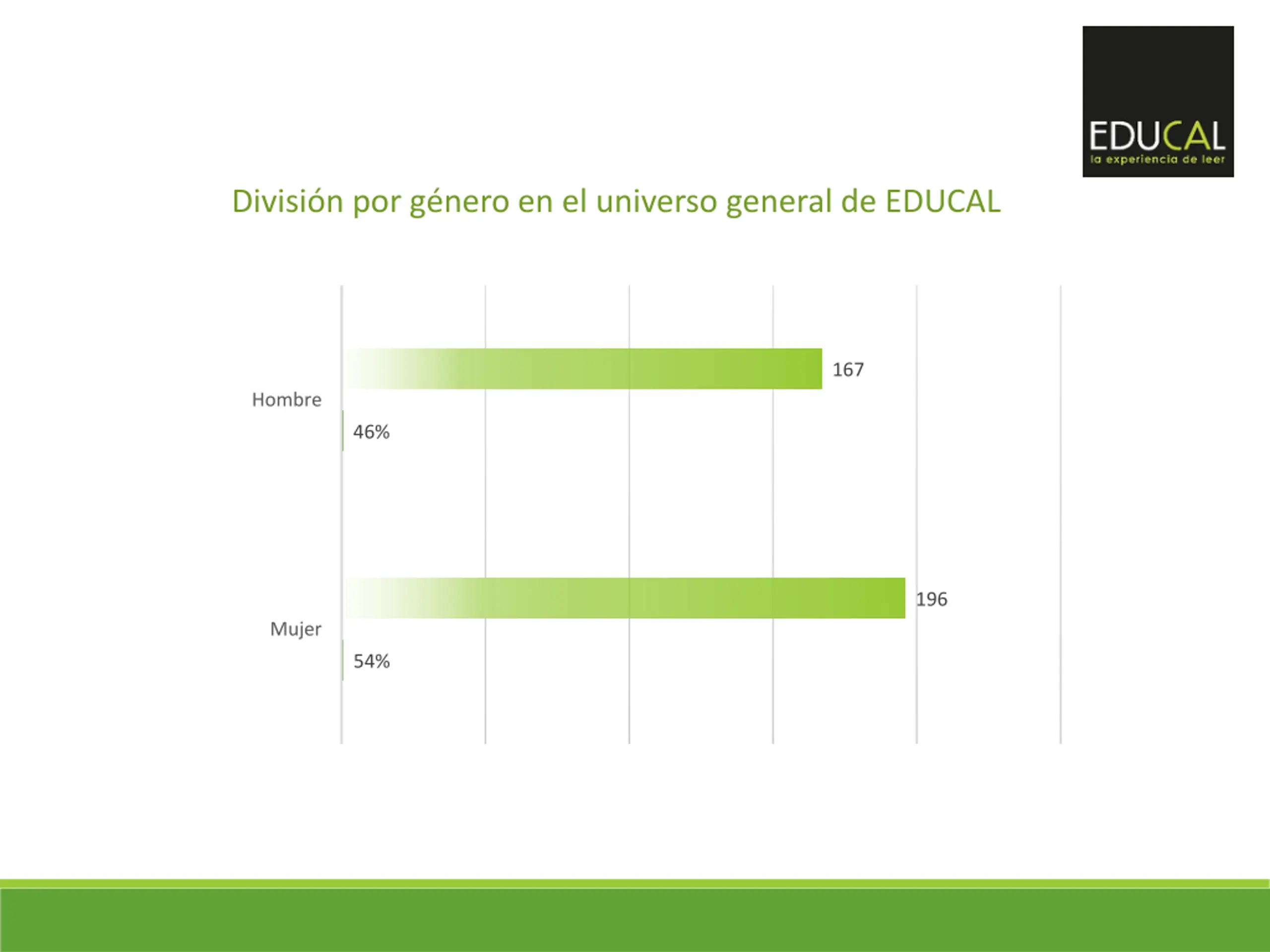 EDUCAL
la experiencia de leer

División por género en el universo general de EDUCAL

Hombre
167
46%

Mujer
196
54%